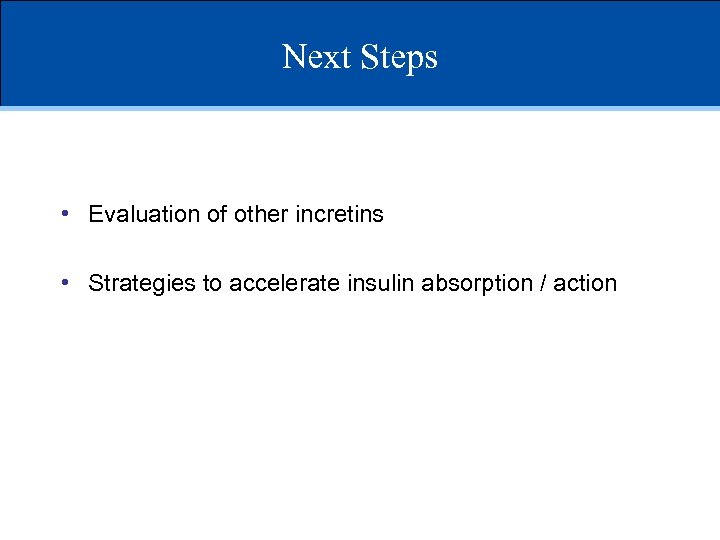 Next Steps

• Evaluation of other incretins

• Strategies to accelerate insulin absorption / action